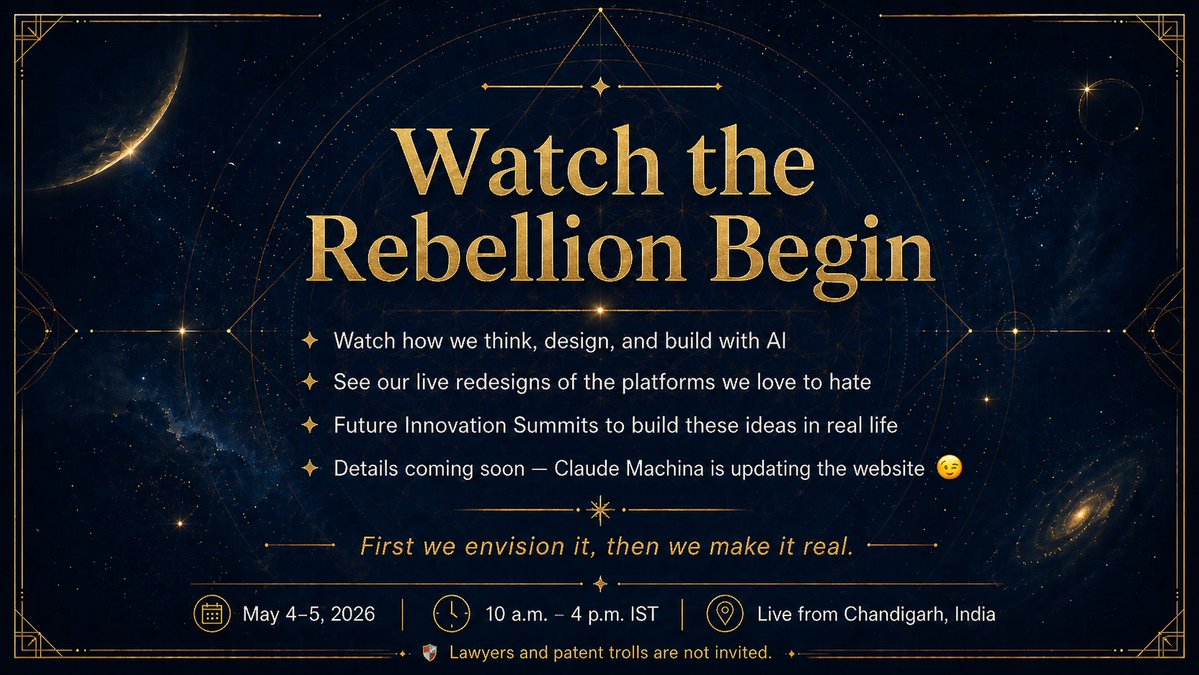 Watch the Rebellion Begin

Watch how we think, design, and build with AI

See our live redesigns of the platforms we love to hate

Future Innovation Summits to build these ideas in real life

Details coming soon — Claude Machina is updating the website 😉

First we envision it, then we make it real.

May 4–5, 2026 | 10 a.m. – 4 p.m. IST | Live from Chandigarh, India

Lawyers and patent trolls are not invited.